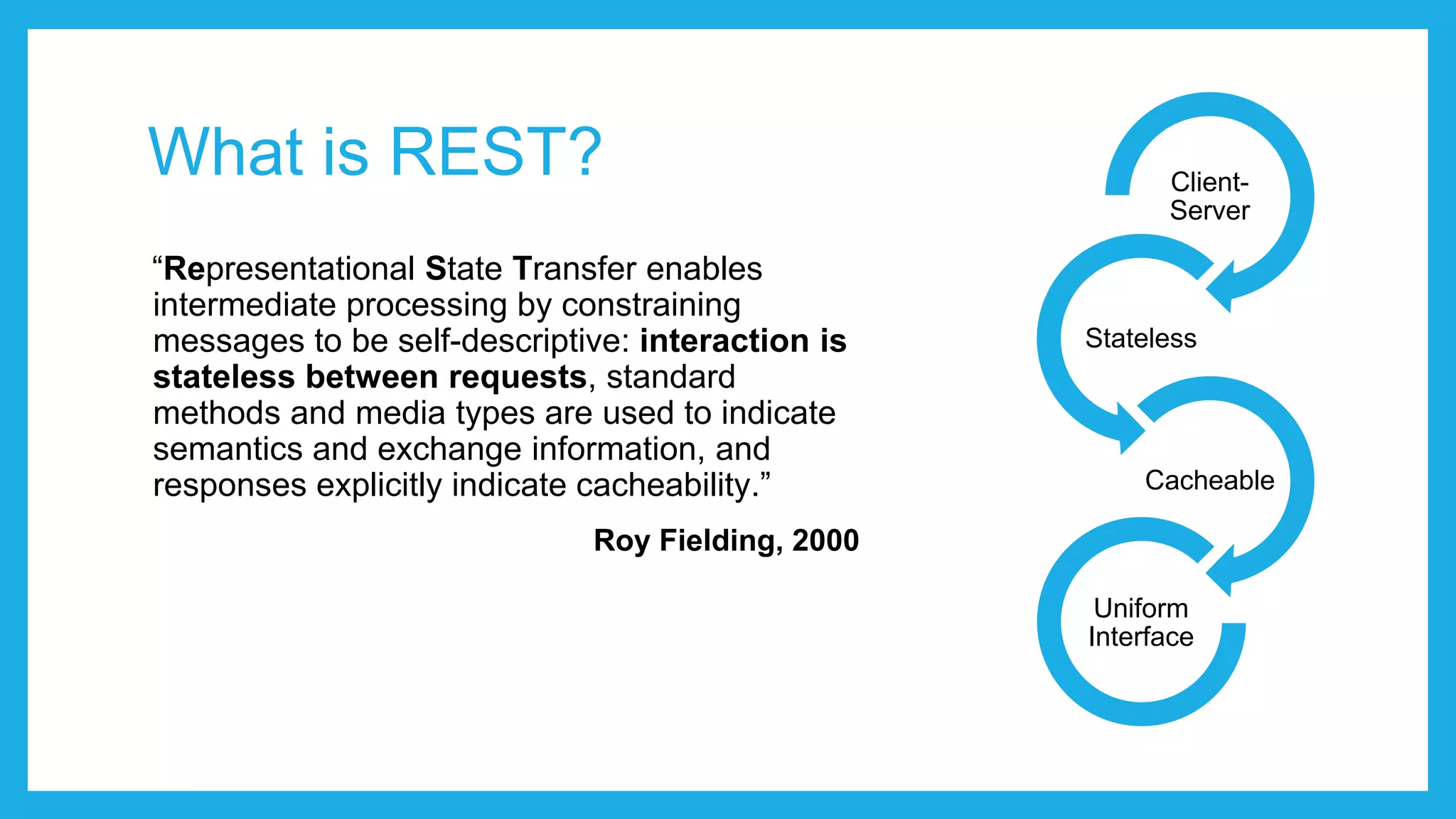 What is REST?

“Representational State Transfer enables intermediate processing by constraining messages to be self-descriptive: interaction is stateless between requests, standard methods and media types are used to indicate semantics and exchange information, and responses explicitly indicate cacheability.”

Roy Fielding, 2000

Client-Server

Stateless

Cacheable

Uniform Interface